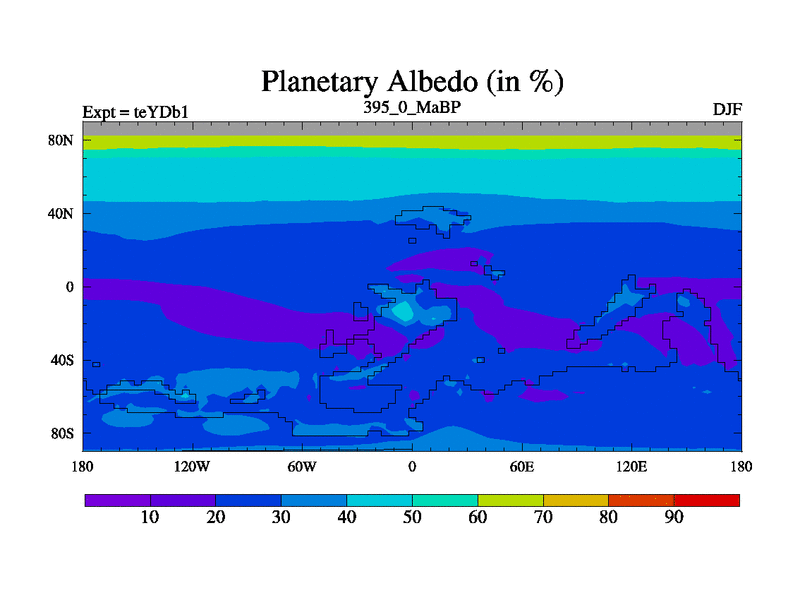 Planetary Albedo (in %)

Expt = teYDb1

395_0_MaBP

DJF

80N

40N

0

40S

80S

180

120W

60W

0

60E

120E

180

10

20

30

40

50

60

70

80

90